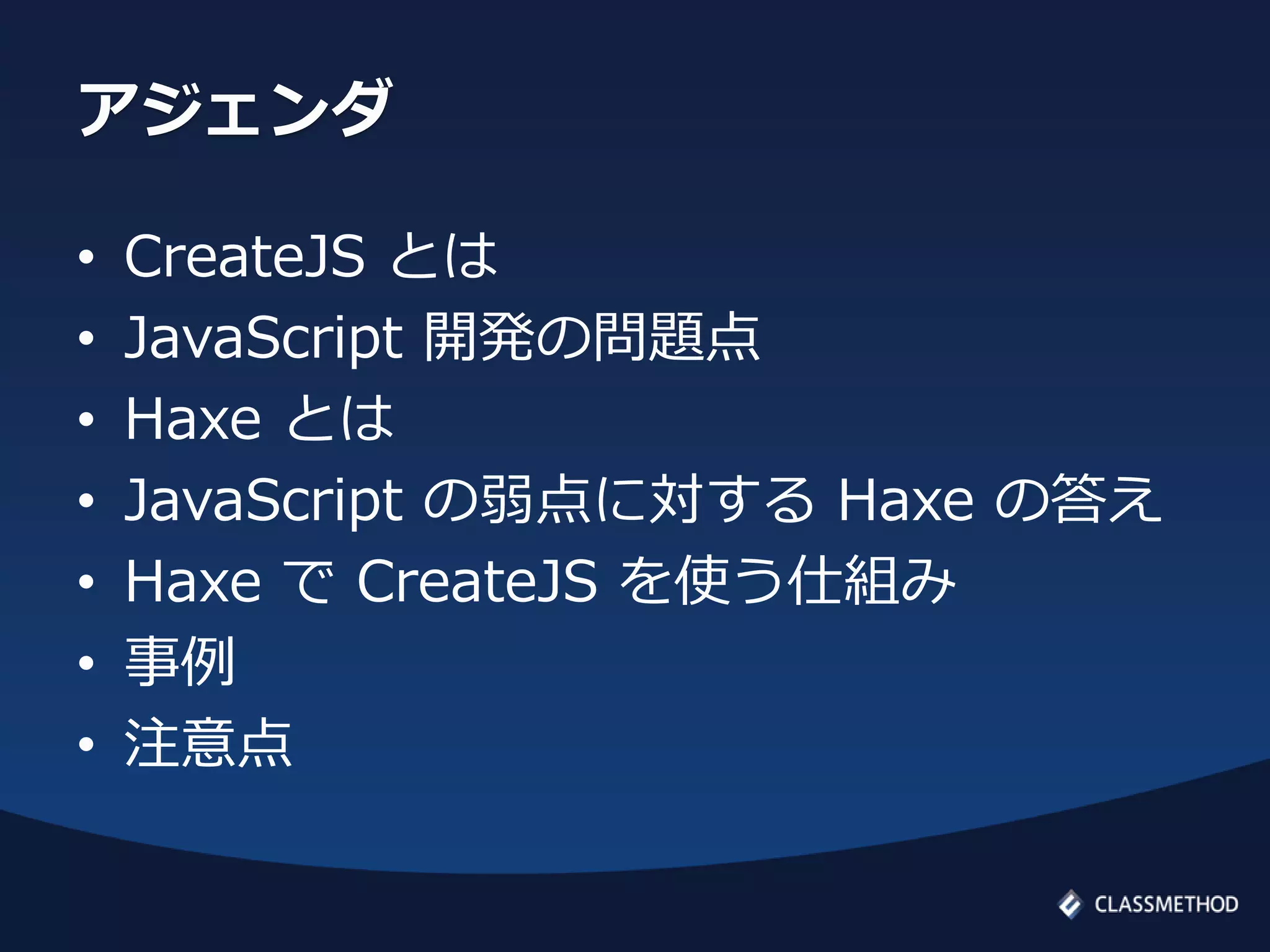 アジェンダ

• CreateJS とは
• JavaScript 開発の問題点
• Haxe とは
• JavaScript の弱点に対する Haxe の答え
• Haxe で CreateJS を使う仕組み
• 事例
• 注意点

CLASSMETHOD